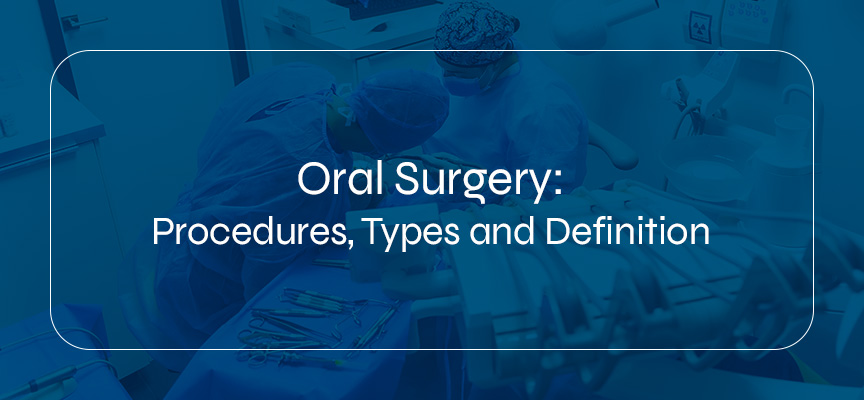 Oral Surgery:
Procedures, Types and Definition